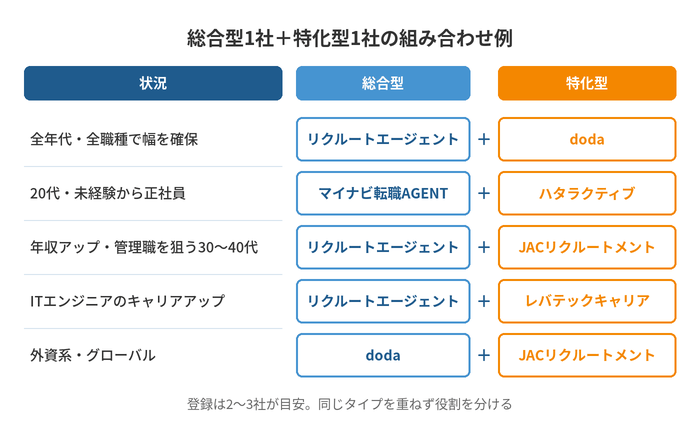 総合型1社＋特化型1社の組み合わせ例

| 状況 | 総合型 | | 特化型 |
|---|---|---|---|
| 全年代・全職種で幅を確保 | リクルートエージェント | ＋ | doda |
| 20代・未経験から正社員 | マイナビ転職AGENT | ＋ | ハタラクティブ |
| 年収アップ・管理職を狙う30〜40代 | リクルートエージェント | ＋ | JACリクルートメント |
| ITエンジニアのキャリアアップ | リクルートエージェント | ＋ | レバテックキャリア |
| 外資系・グローバル | doda | ＋ | JACリクルートメント |

登録は2〜3社が目安。同じタイプを重ねず役割を分ける